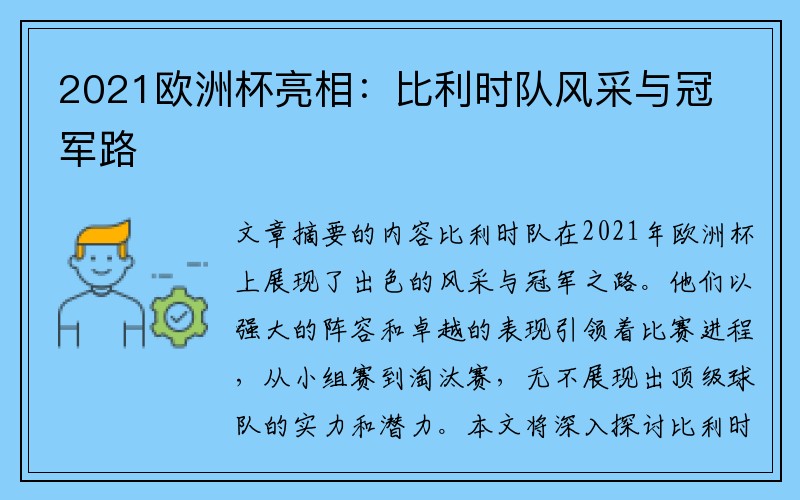 2021欧洲杯亮相：比利时队风采与冠军路

文章摘要的内容比利时队在2021年欧洲杯上展现了出色的风采与冠军之路。他们以强大的阵容和卓越的表现引领着比赛进程，从小组赛到淘汰赛，无不展现出顶级球队的实力和潜力。本文将深入探讨比利时